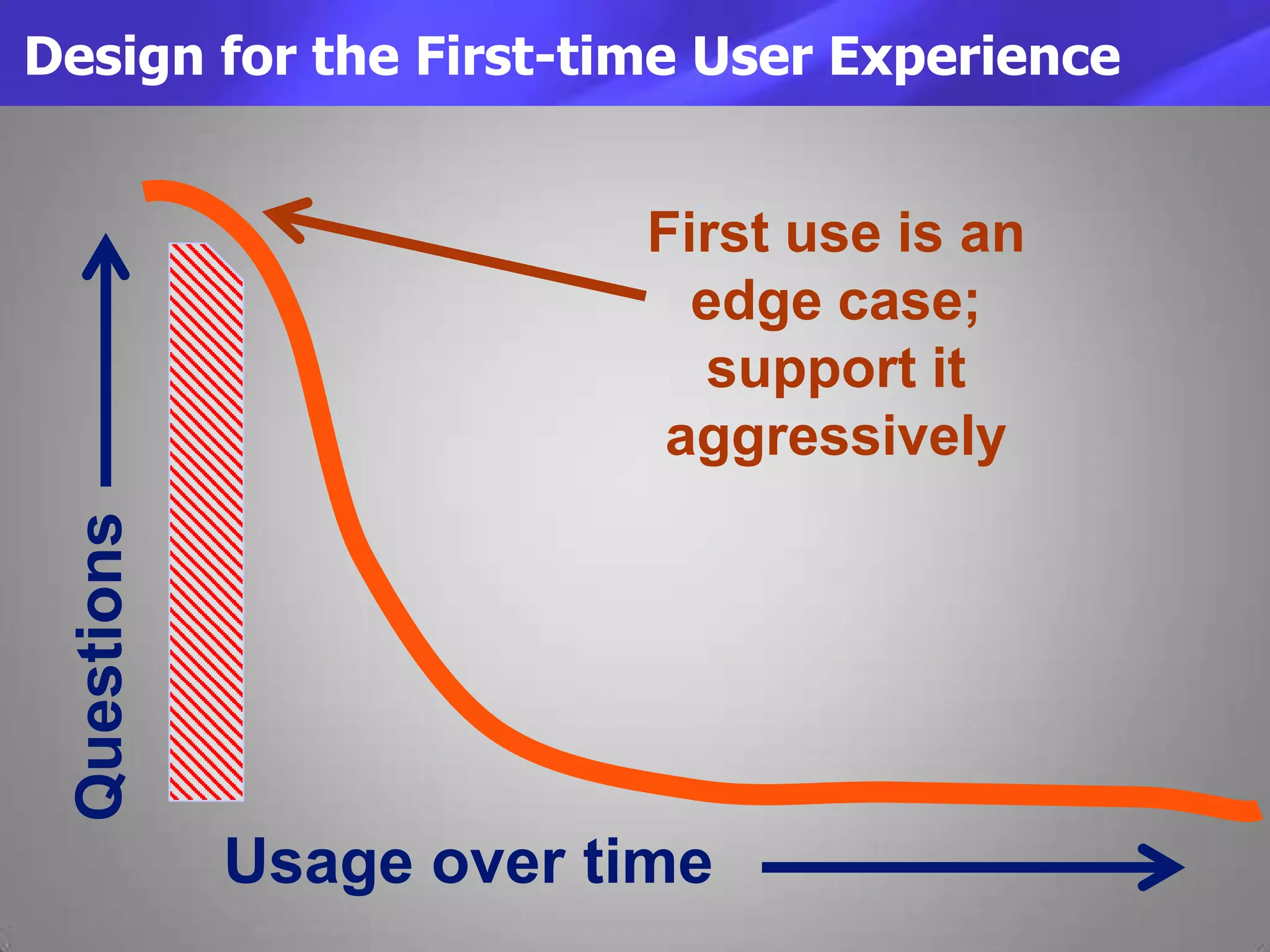 Design for the First-time User Experience

First use is an edge case; support it aggressively

Questions

Usage over time